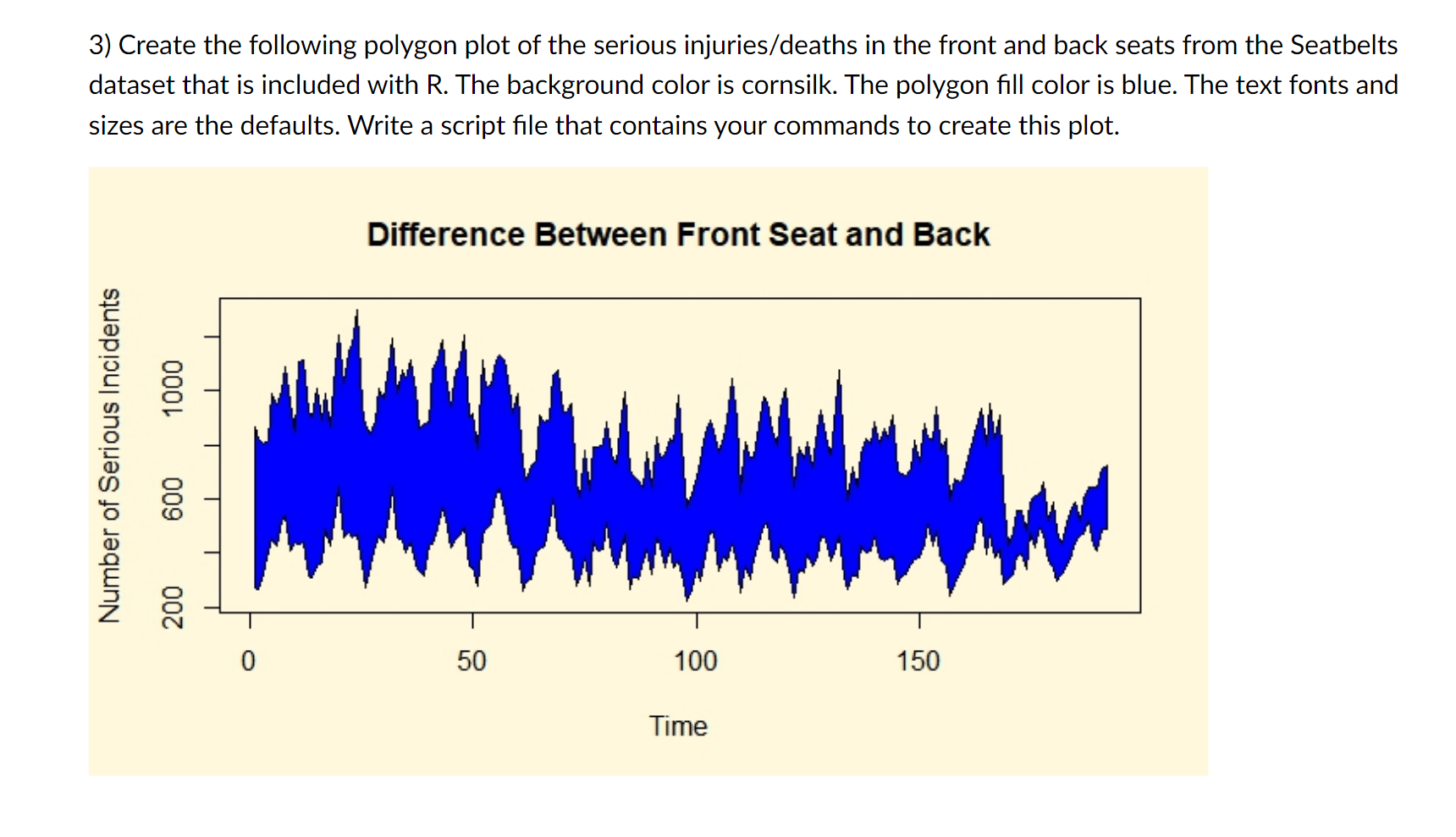 3) Create the following polygon plot of the serious injuries/deaths in the front and back seats from the Seatbelts dataset that is included with R. The background color is cornsilk. The polygon fill color is blue. The text fonts and sizes are the defaults. Write a script file that contains your commands to create this plot.

Difference Between Front Seat and Back

Number of Serious Incidents

200
600
1000

0
50
100
150

Time